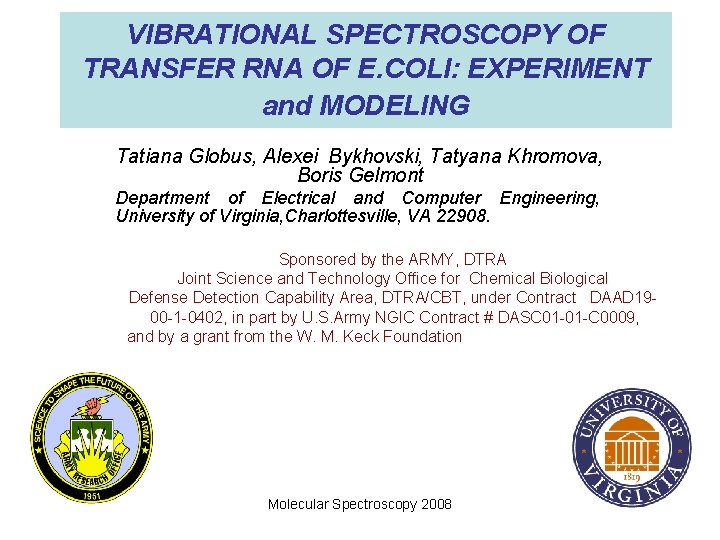 VIBRATIONAL SPECTROSCOPY OF TRANSFER RNA OF E.COLI: EXPERIMENT and MODELING

Tatiana Globus, Alexei Bykhovski, Tatyana Khromova, Boris Gelmont

Department of Electrical and Computer Engineering, University of Virginia,Charlottesville, VA 22908.

Sponsored by the ARMY, DTRA Joint Science and Technology Office for Chemical Biological Defense Detection Capability Area, DTRA/CBT, under Contract DAAD19-00-1-0402, in part by U.S.Army NGIC Contract # DASC01-01-C0009, and by a grant from the W. M. Keck Foundation

SCIENCE TO SHAPE THE FUTURE OF THE ARMY
ARMY RESEARCH OFFICE
1951

UNIVERSITY OF VIRGINIA
1819

Molecular Spectroscopy 2008